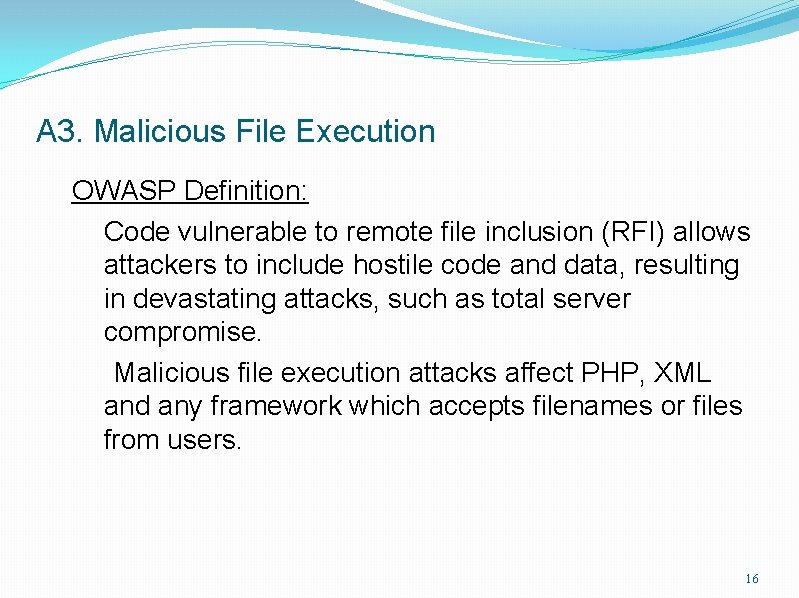 A3. Malicious File Execution

OWASP Definition:

Code vulnerable to remote file inclusion (RFI) allows attackers to include hostile code and data, resulting in devastating attacks, such as total server compromise.

Malicious file execution attacks affect PHP, XML and any framework which accepts filenames or files from users.

16